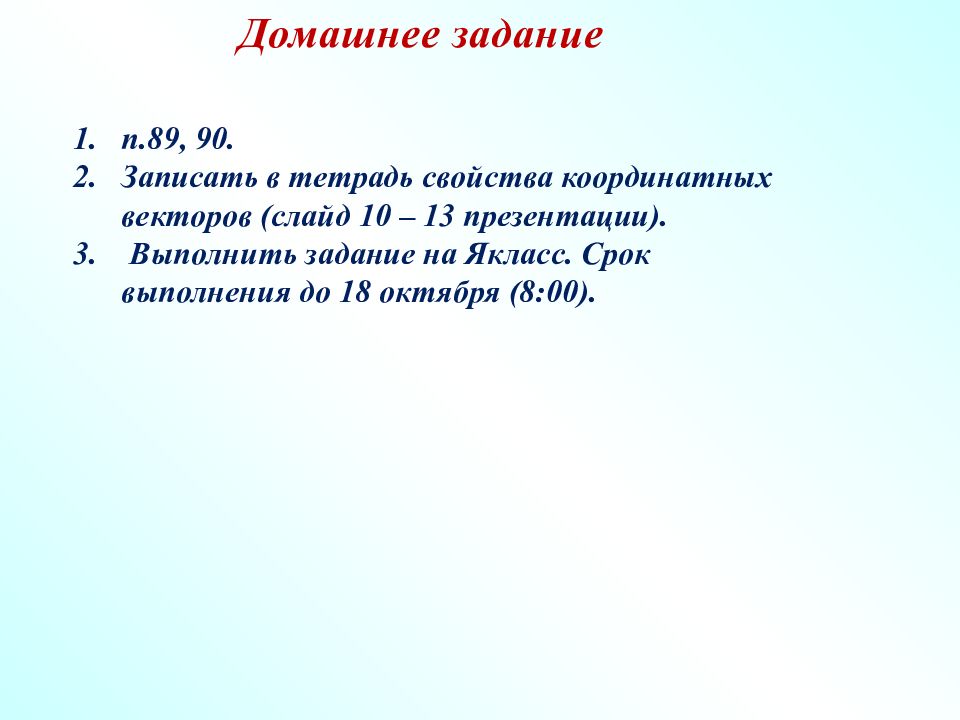 Домашнее задание

1. п.89, 90.
2. Записать в тетрадь свойства координатных векторов (слайд 10 – 13 презентации).
3. Выполнить задание на Якласс. Срок выполнения до 18 октября (8:00).